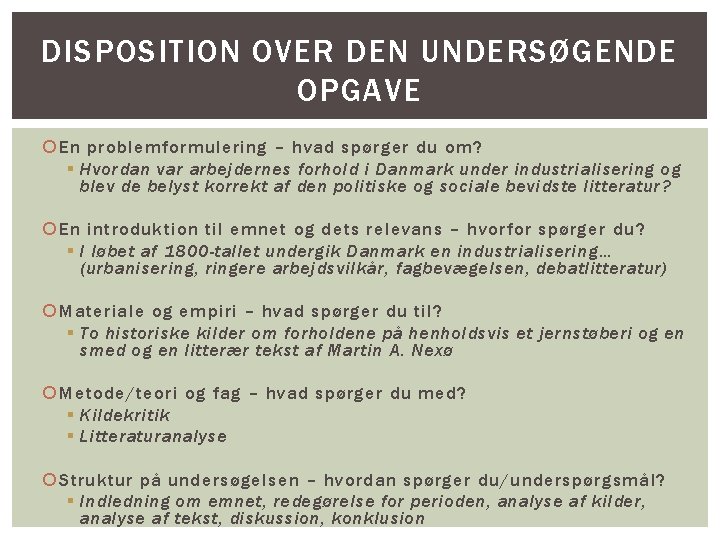 DISPOSITION OVER DEN UNDERSØGENDE OPGAVE

En problemformulering – hvad spørger du om?
Hvordan var arbejdernes forhold i Danmark under industrialisering og blev de belyst korrekt af den politiske og sociale bevidste litteratur?

En introduktion til emnet og dets relevans – hvorfor spørger du?
I løbet af 1800-tallet undergik Danmark en industrialisering… (urbanisering, ringere arbejdsvilkår, fagbevægelsen, debatlitteratur)

Materiale og empiri – hvad spørger du til?
To historiske kilder om forholdene på henholdsvis et jernstøberi og en smed og en litterær tekst af Martin A. Nexø

Metode/teori og fag – hvad spørger du med?
Kildekritik
Litteraturanalyse

Struktur på undersøgelsen – hvordan spørger du/underspørgsmål?
Indledning om emnet, redegørelse for perioden, analyse af kilder, analyse af tekst, diskussion, konklusion